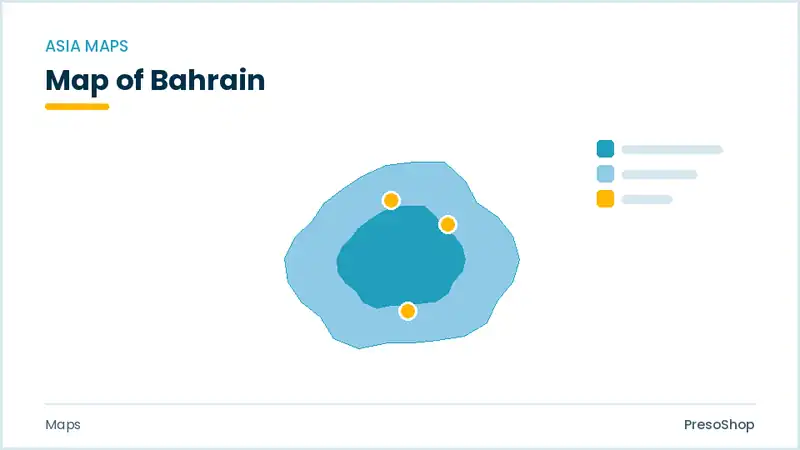 ASIA MAPS

Map of Bahrain

Maps

PresoShop